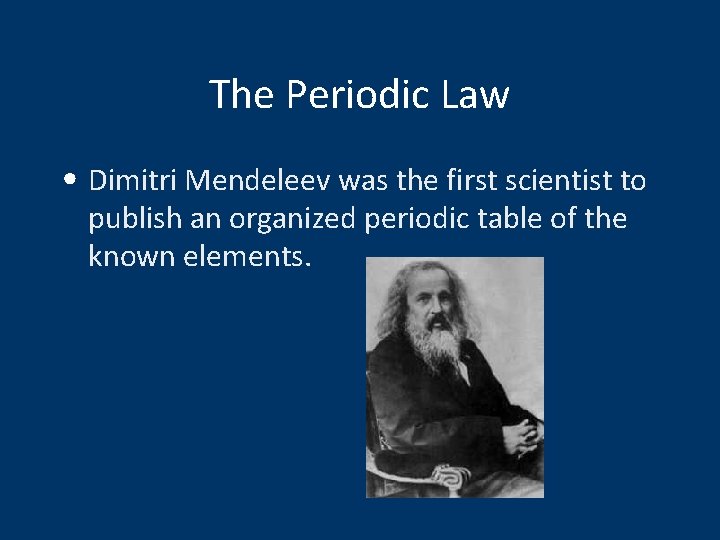 The Periodic Law

• Dimitri Mendeleev was the first scientist to publish an organized periodic table of the known elements.